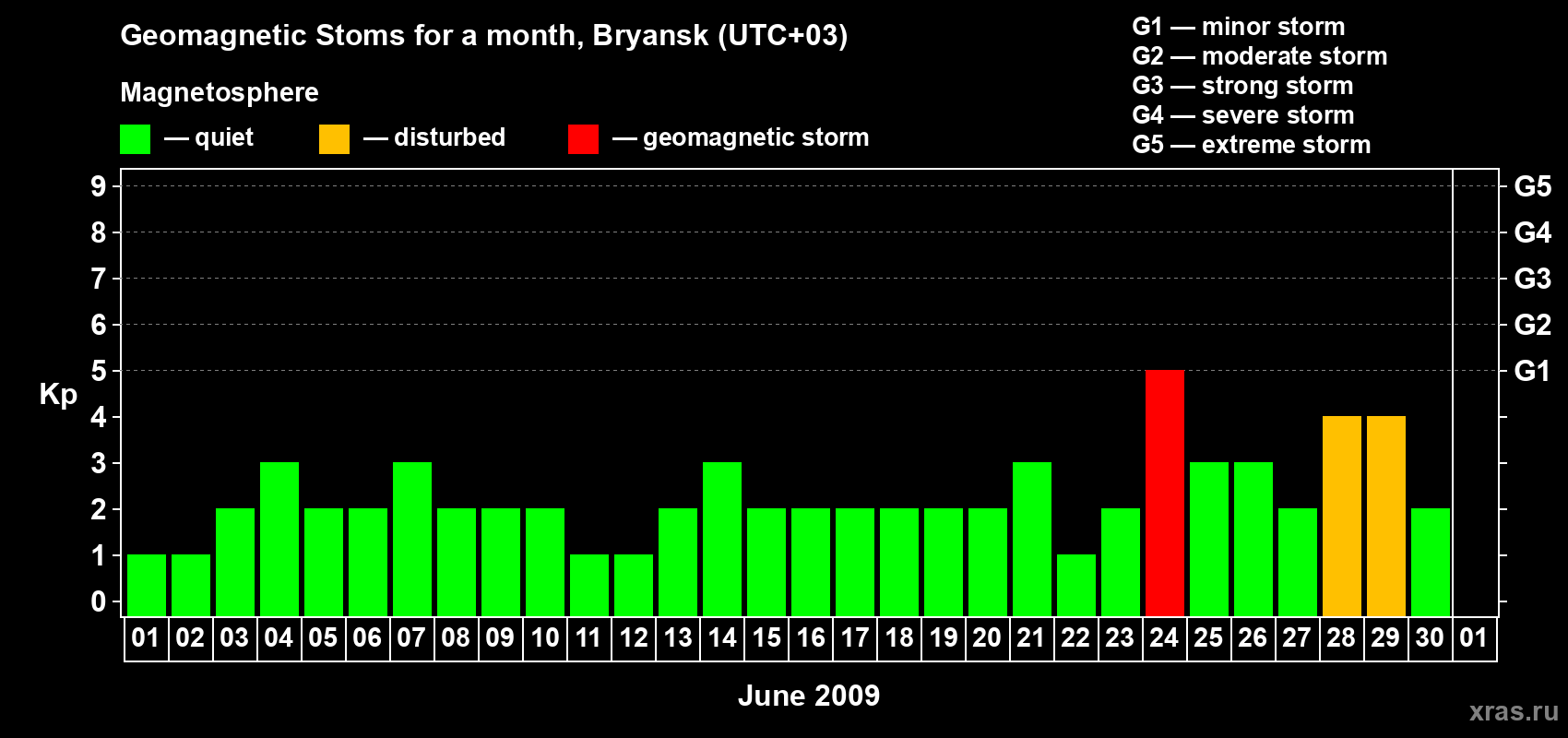 Geomagnetic Stoms for a month, Bryansk (UTC+03)

Magnetosphere

— quiet — disturbed — geomagnetic storm

G1 — minor storm
G2 — moderate storm
G3 — strong storm
G4 — severe storm
G5 — extreme storm

Kp

9
8
7
6
5
4
3
2
1
0

G5
G4
G3
G2
G1

01 02 03 04 05 06 07 08 09 10 11 12 13 14 15 16 17 18 19 20 21 22 23 24 25 26 27 28 29 30 01

June 2009

xras.ru